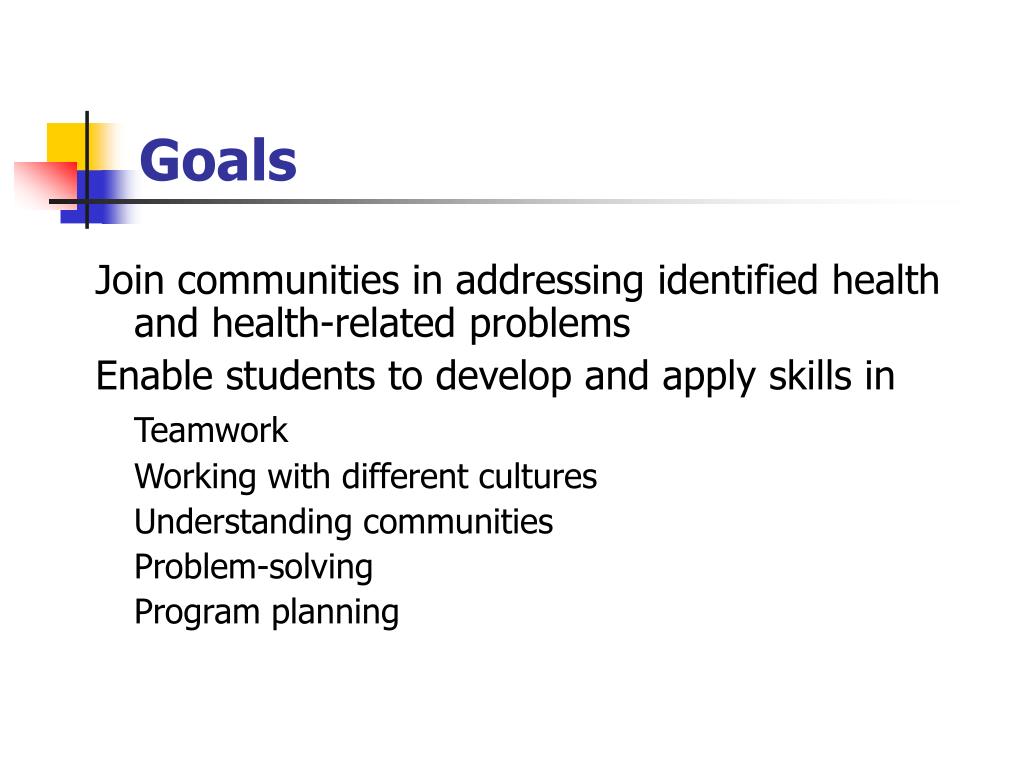 Goals

Join communities in addressing identified health and health-related problems

Enable students to develop and apply skills in

Teamwork

Working with different cultures

Understanding communities

Problem-solving

Program planning